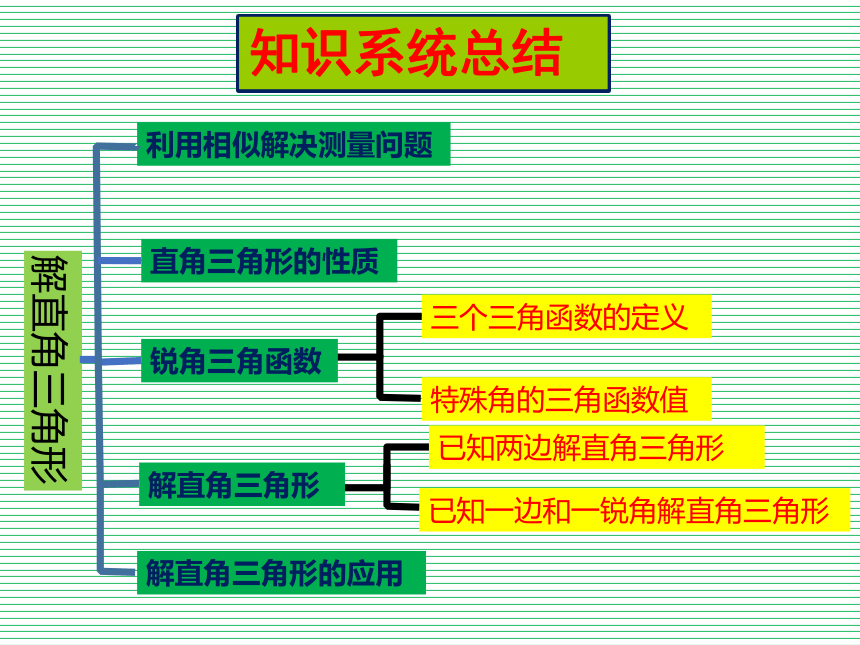 知识系统总结

解直角三角形

利用相似解决测量问题

直角三角形的性质

锐角三角函数

三个三角函数的定义

特殊角的三角函数值

解直角三角形

已知两边解直角三角形

已知一边和一锐角解直角三角形

解直角三角形的应用